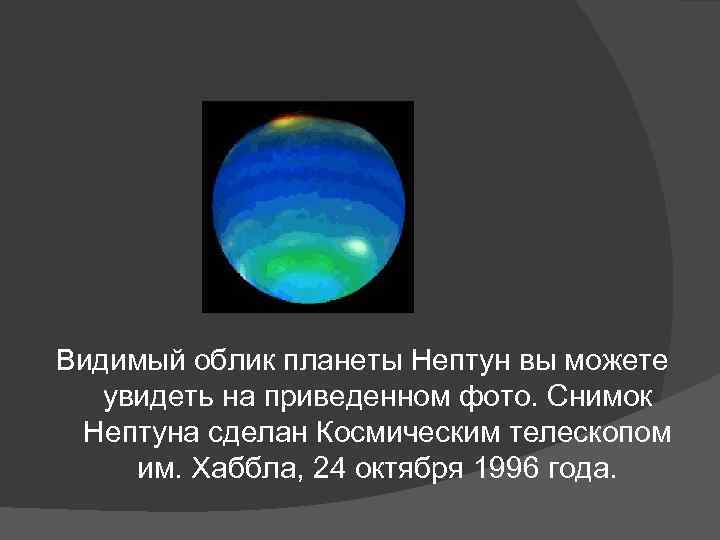 Видимый облик планеты Нептун вы можете увидеть на приведенном фото. Снимок Нептуна сделан Космическим телескопом им. Хаббла, 24 октября 1996 года.